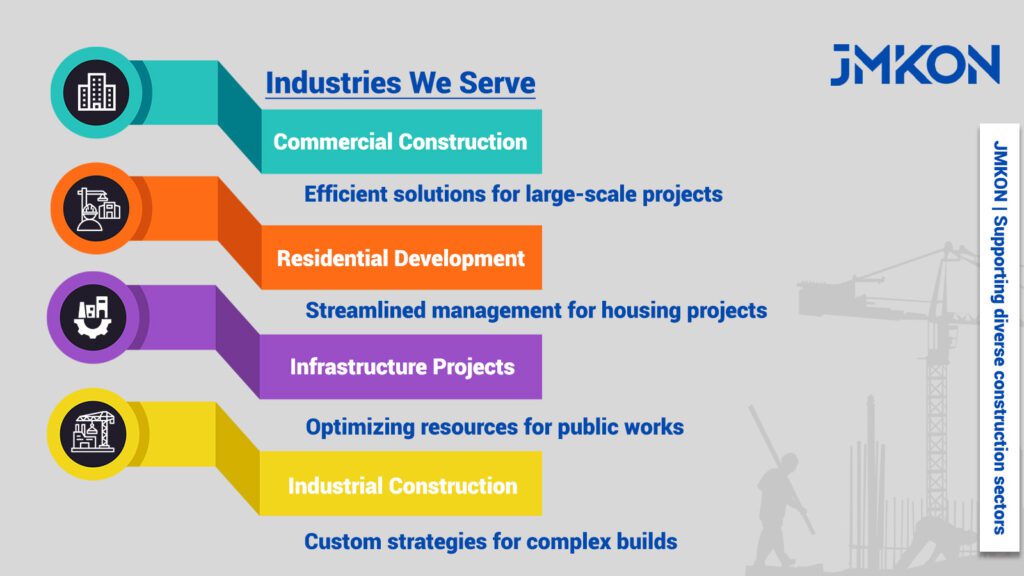 JMKON

Industries We Serve

Commercial Construction

Efficient solutions for large-scale projects

Residential Development

Streamlined management for housing projects

Infrastructure Projects

Optimizing resources for public works

Industrial Construction

Custom strategies for complex builds

JMKON | Supporting diverse construction sectors